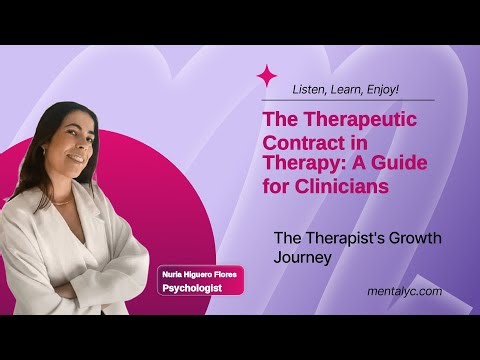 Listen, Learn, Enjoy!

The Therapeutic Contract in Therapy: A Guide for Clinicians

The Therapist's Growth Journey

Nuria Higuero Flores
Psychologist

mentalyc.com